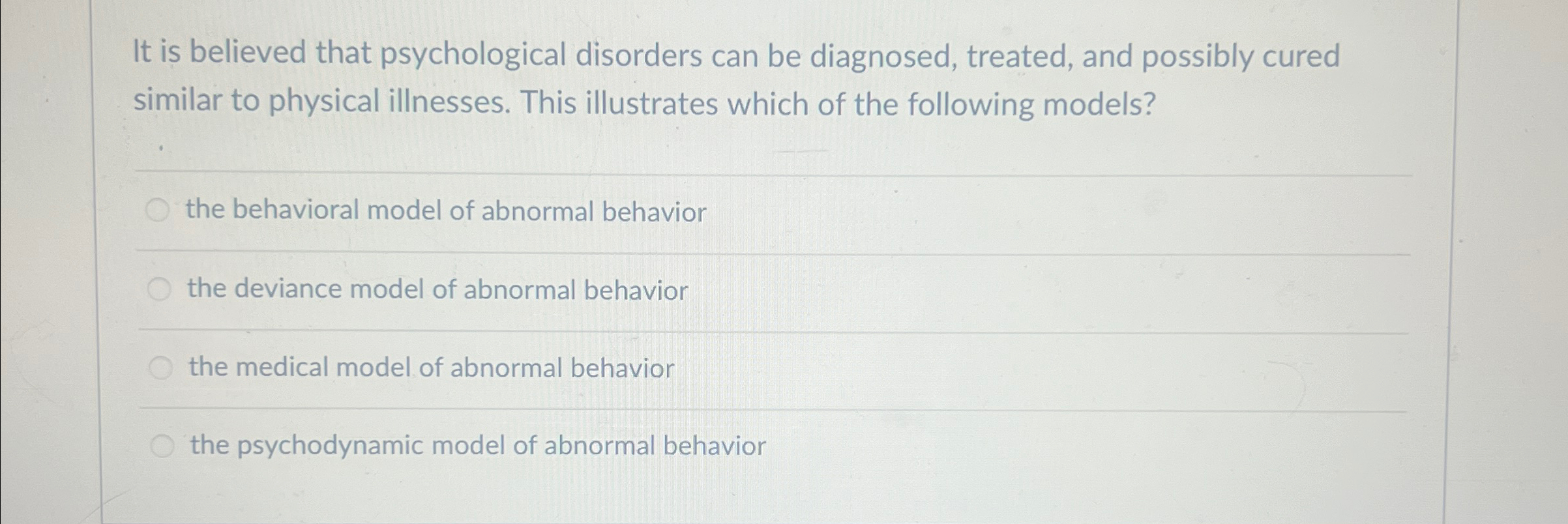 It is believed that psychological disorders can be diagnosed, treated, and possibly cured similar to physical illnesses. This illustrates which of the following models?

the behavioral model of abnormal behavior

the deviance model of abnormal behavior

the medical model of abnormal behavior

the psychodynamic model of abnormal behavior